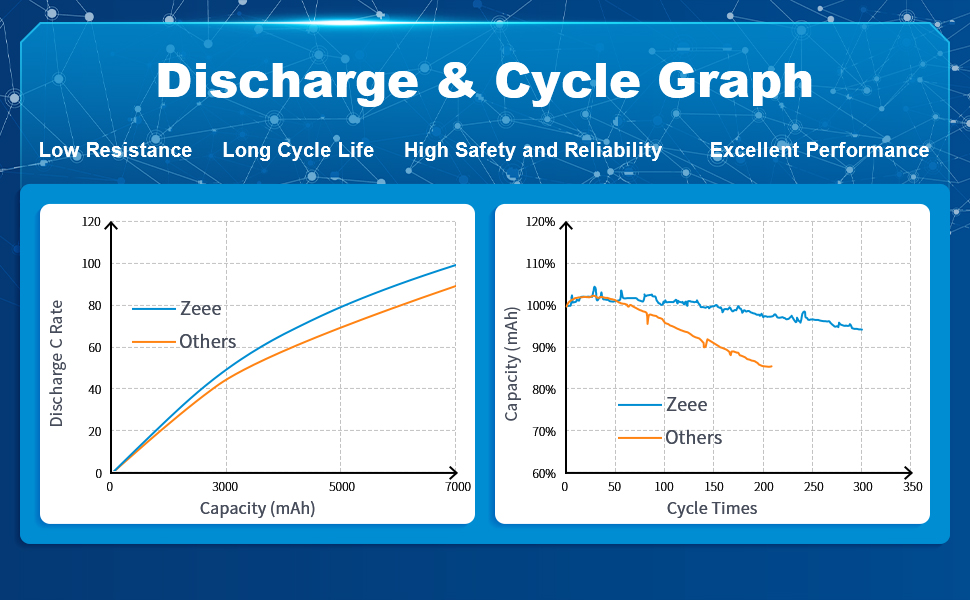 Discharge & Cycle Graph

Low Resistance  Long Cycle Life  High Safety and Reliability  Excellent Performance

120
100
80
60
40
20
0
Discharge C Rate
Zeee
Others
0  3000  5000  7000
Capacity (mAh)

120%
110%
100%
90%
80%
70%
60%
Capacity (mAh)
Zeee
Others
0  50  100  150  200  250  300  350
Cycle Times